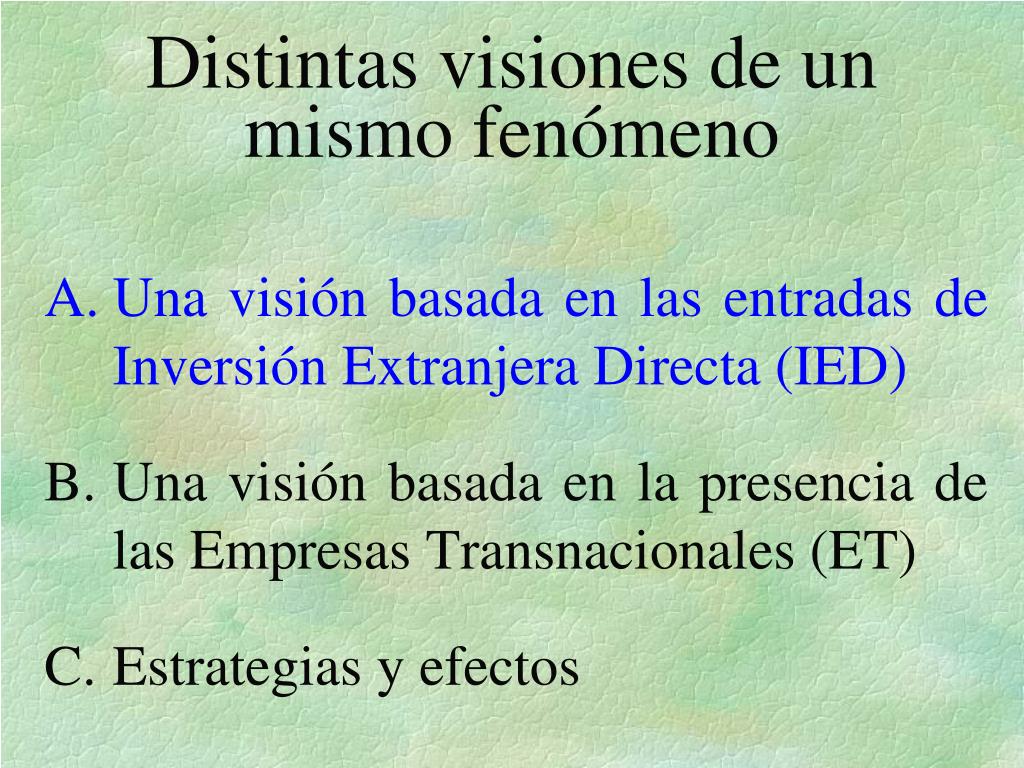 Distintas visiones de un mismo fenómeno

A. Una visión basada en las entradas de Inversión Extranjera Directa (IED)

B. Una visión basada en la presencia de las Empresas Transnacionales (ET)

C. Estrategias y efectos